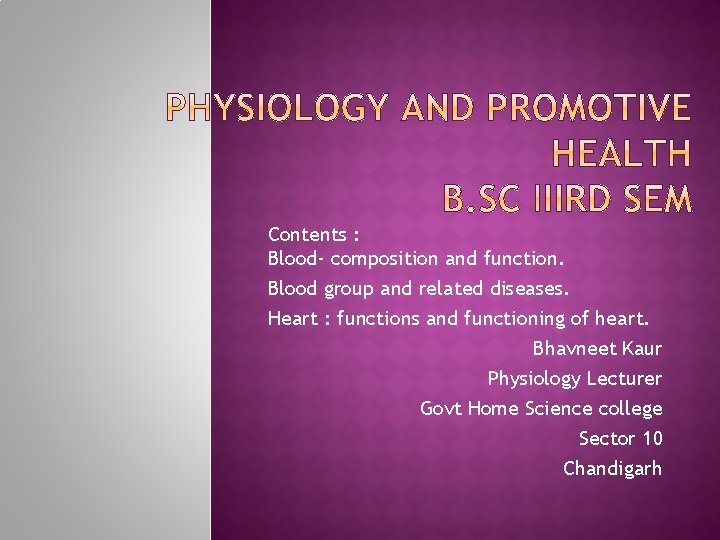 PHYSIOLOGY AND PROMOTIVE HEALTH
B.SC IIIRD SEM

Contents :
Blood- composition and function.
Blood group and related diseases.
Heart : functions and functioning of heart.

Bhavneet Kaur
Physiology Lecturer
Govt Home Science college
Sector 10
Chandigarh